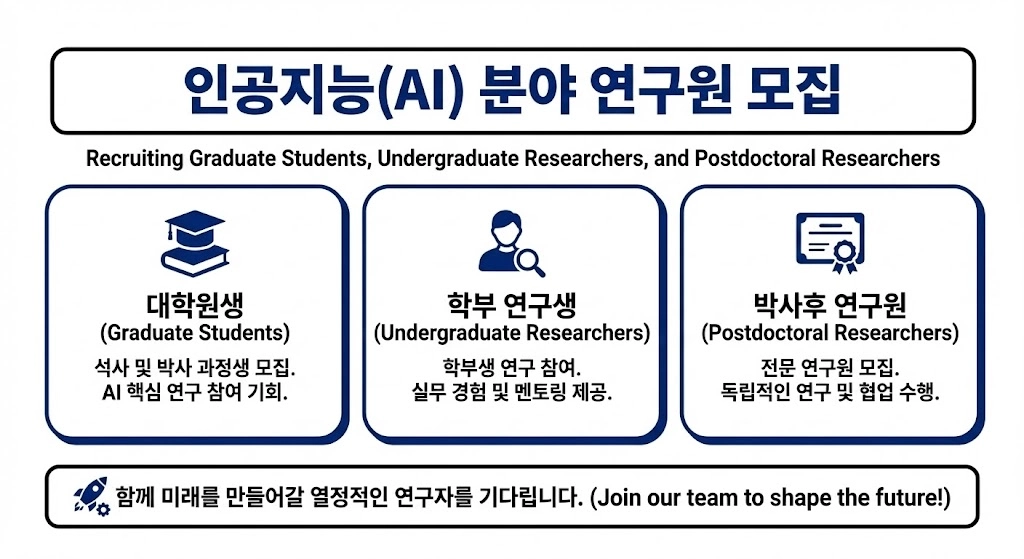 인공지능(AI) 분야 연구원 모집

Recruiting Graduate Students, Undergraduate Researchers, and Postdoctoral Researchers

대학원생
(Graduate Students)
석사 및 박사 과정생 모집.
AI 핵심 연구 참여 기회.

학부 연구생
(Undergraduate Researchers)
학부생 연구 참여.
실무 경험 및 멘토링 제공.

박사후 연구원
(Postdoctoral Researchers)
전문 연구원 모집.
독립적인 연구 및 협업 수행.

함께 미래를 만들어갈 열정적인 연구자를 기다립니다. (Join our team to shape the future!)